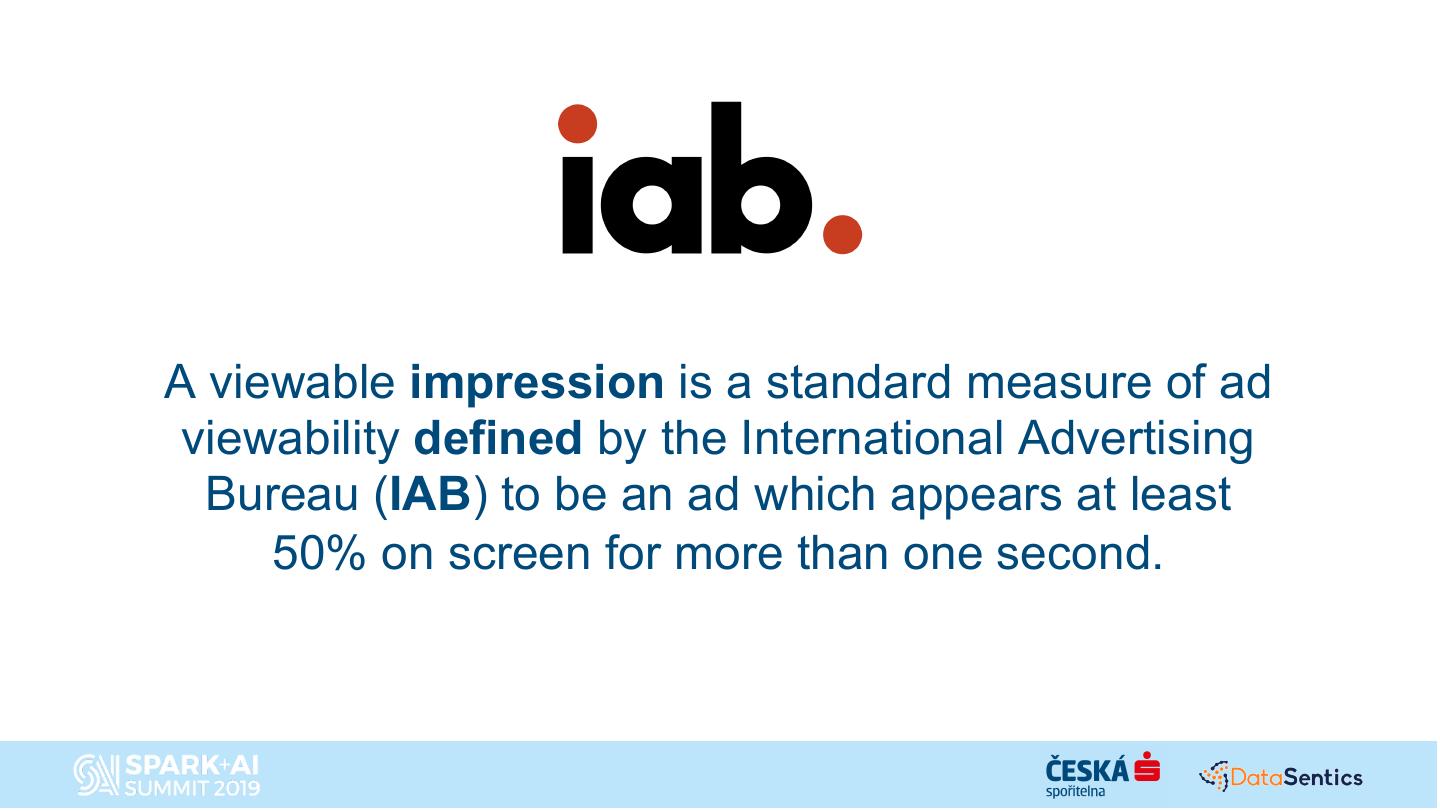 iab.

A viewable impression is a standard measure of ad viewability defined by the International Advertising Bureau (IAB) to be an ad which appears at least 50% on screen for more than one second.

SPARK+AI SUMMIT 2019

ČESKÁ spořitelna

DataSentics